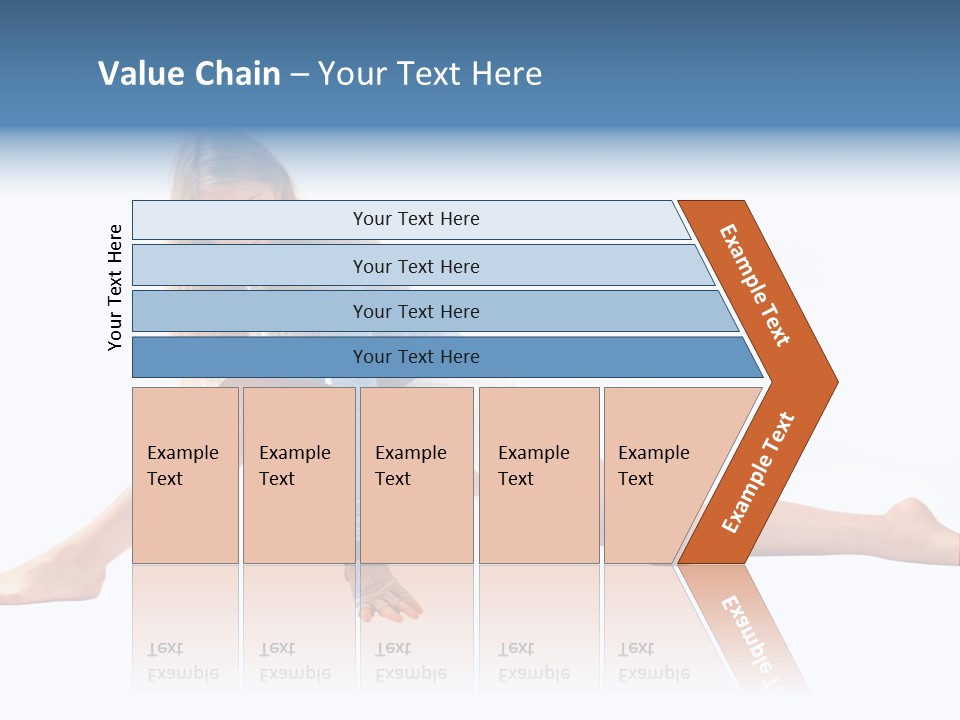 Value Chain – Your Text Here

Your Text Here

Your Text Here

Your Text Here

Your Text Here

Your Text Here

Example Text

Example Text

Example Text

Example Text

Example Text

Example Text

Example Text